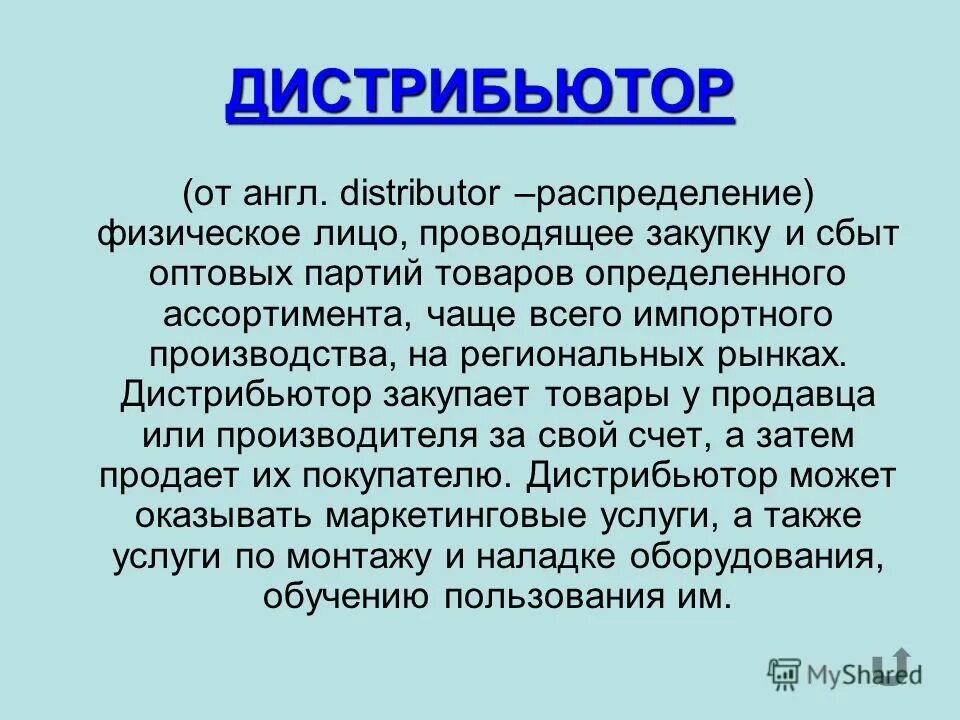 ДИСТРИБЬЮТОР

(от англ. distributor –распределение) физическое лицо, проводящее закупку и сбыт оптовых партий товаров определенного ассортимента, чаще всего импортного производства, на региональных рынках. Дистрибьютор закупает товары у продавца или производителя за свой счет, а затем продает их покупателю. Дистрибьютор может оказывать маркетинговые услуги, а также услуги по монтажу и наладке оборудования, обучению пользования им.

MyShared